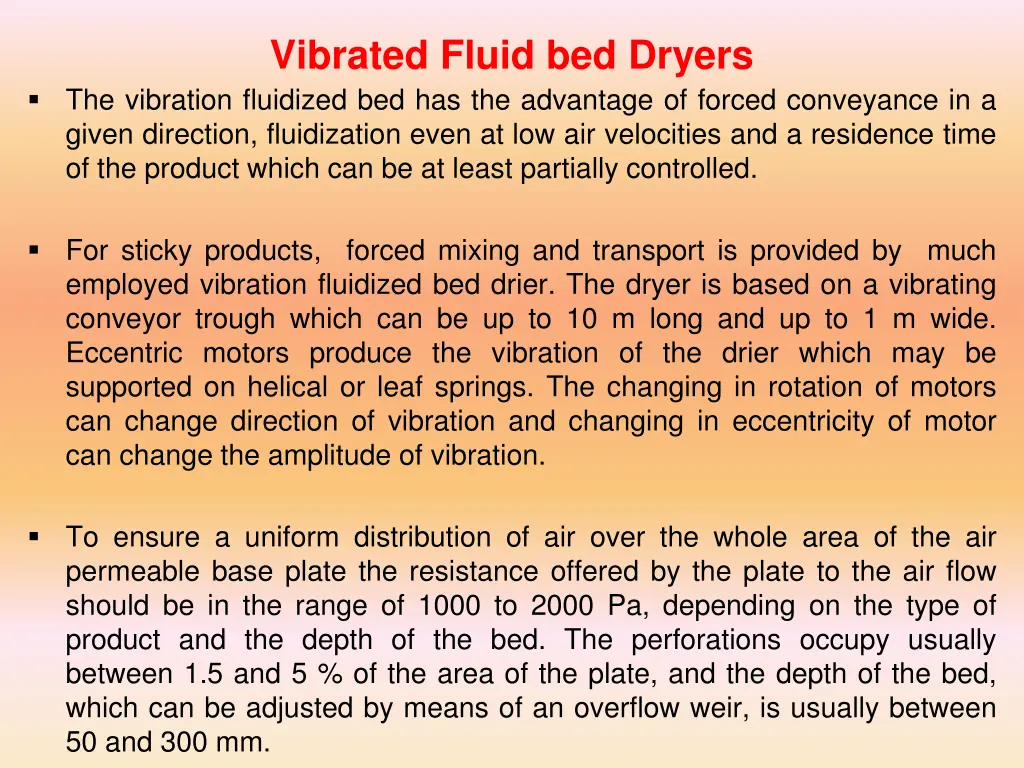 Vibrated Fluid bed Dryers

▪ The vibration fluidized bed has the advantage of forced conveyance in a given direction, fluidization even at low air velocities and a residence time of the product which can be at least partially controlled.

▪ For sticky products, forced mixing and transport is provided by much employed vibration fluidized bed drier. The dryer is based on a vibrating conveyor trough which can be up to 10 m long and up to 1 m wide. Eccentric motors produce the vibration of the drier which may be supported on helical or leaf springs. The changing in rotation of motors can change direction of vibration and changing in eccentricity of motor can change the amplitude of vibration.

▪ To ensure a uniform distribution of air over the whole area of the air permeable base plate the resistance offered by the plate to the air flow should be in the range of 1000 to 2000 Pa, depending on the type of product and the depth of the bed. The perforations occupy usually between 1.5 and 5 % of the area of the plate, and the depth of the bed, which can be adjusted by means of an overflow weir, is usually between 50 and 300 mm.